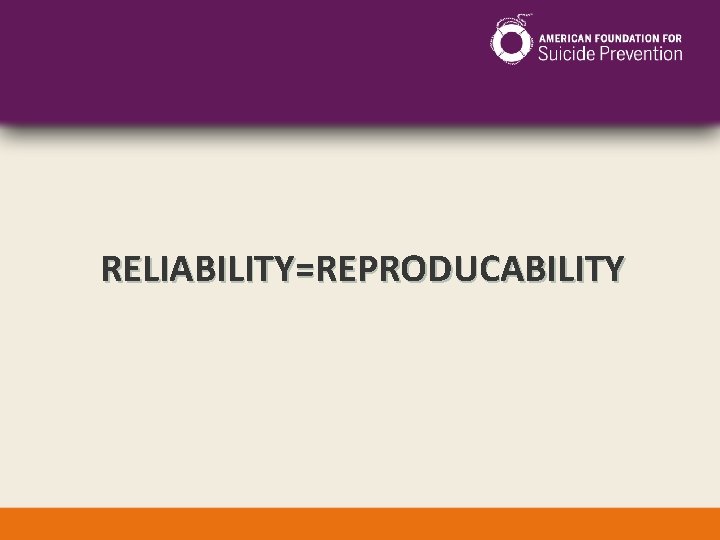 AMERICAN FOUNDATION FOR
Suicide Prevention

RELIABILITY=REPRODUCABILITY